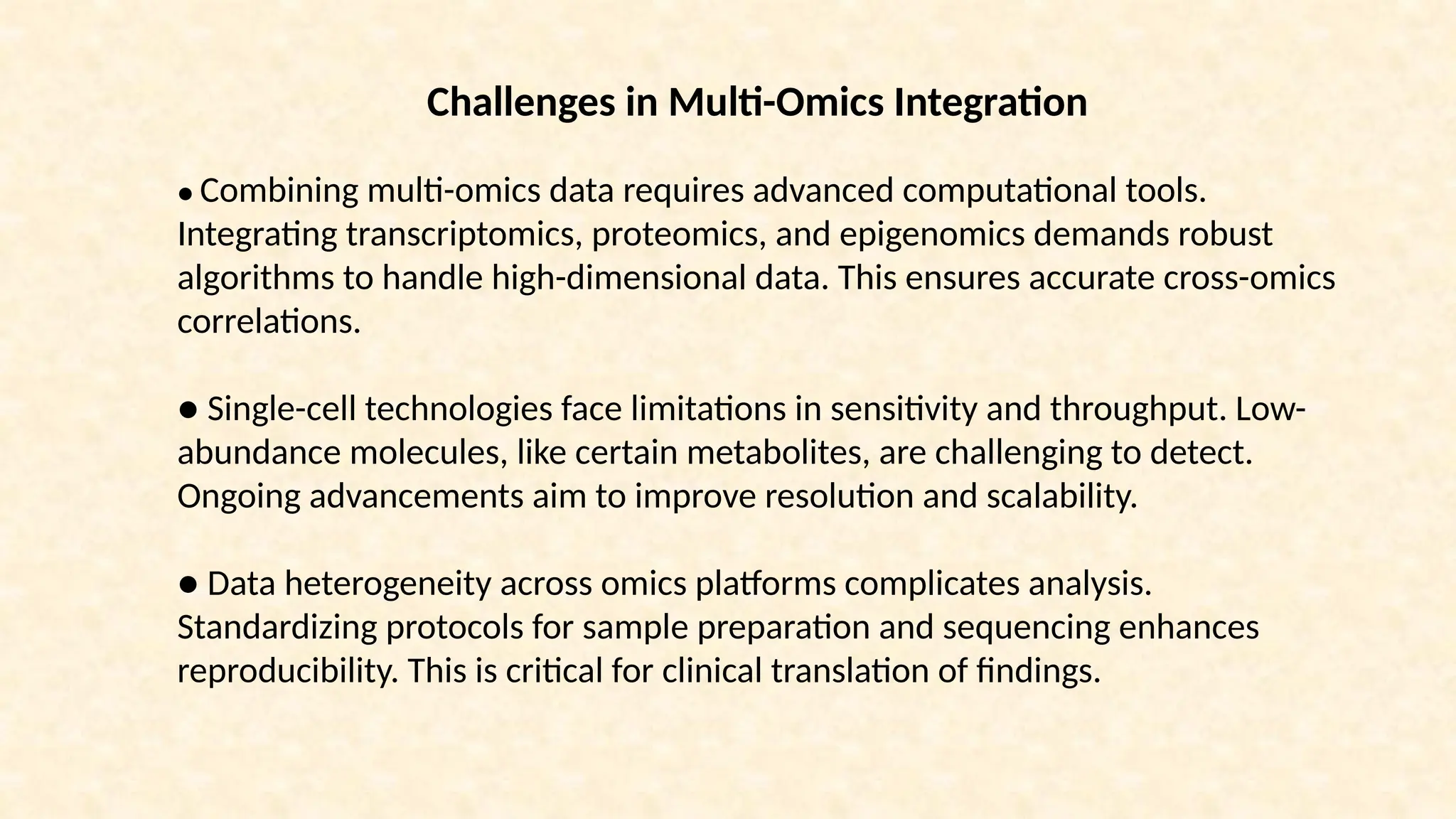 Challenges in Multi-Omics Integration

• Combining multi-omics data requires advanced computational tools. Integrating transcriptomics, proteomics, and epigenomics demands robust algorithms to handle high-dimensional data. This ensures accurate cross-omics correlations.

● Single-cell technologies face limitations in sensitivity and throughput. Low-abundance molecules, like certain metabolites, are challenging to detect. Ongoing advancements aim to improve resolution and scalability.

● Data heterogeneity across omics platforms complicates analysis. Standardizing protocols for sample preparation and sequencing enhances reproducibility. This is critical for clinical translation of findings.